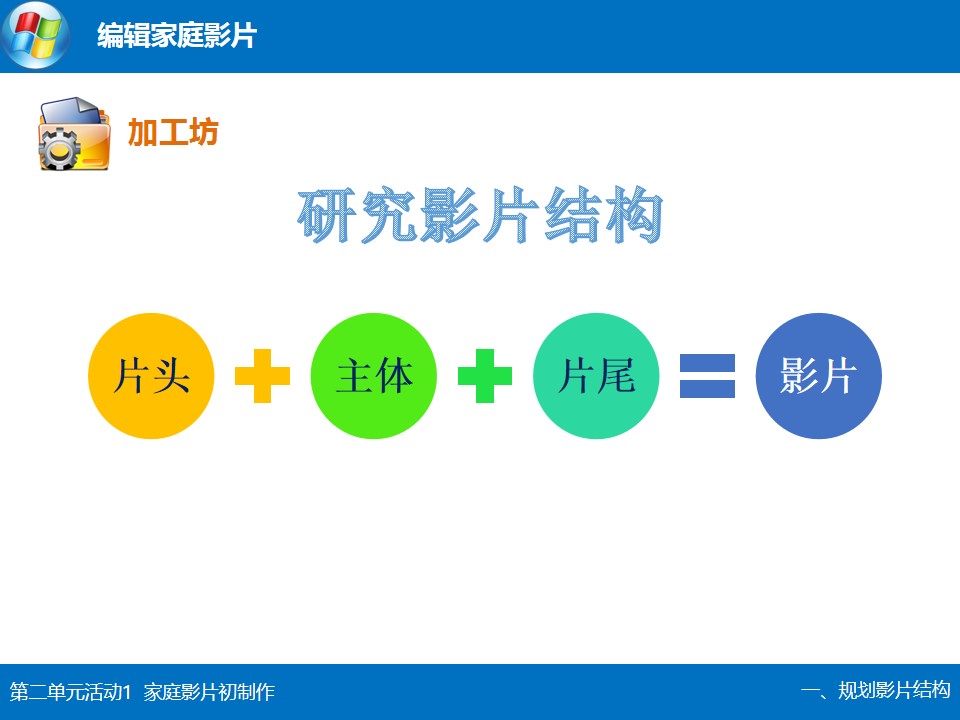 编辑家庭影片

加工坊

研究影片结构

片头 + 主体 + 片尾 = 影片

第二单元活动1 家庭影片初制作

一、规划影片结构